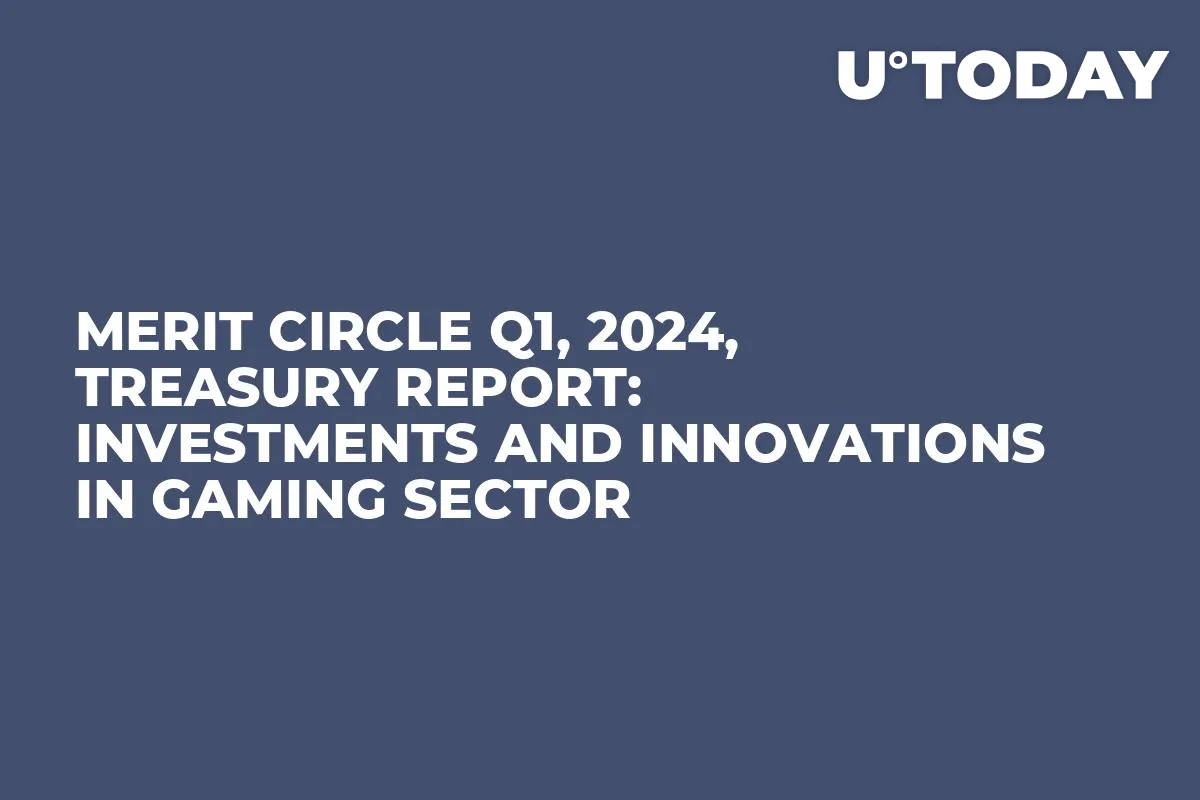 U°TODAY

MERIT CIRCLE Q1, 2024, TREASURY REPORT: INVESTMENTS AND INNOVATIONS IN GAMING SECTOR